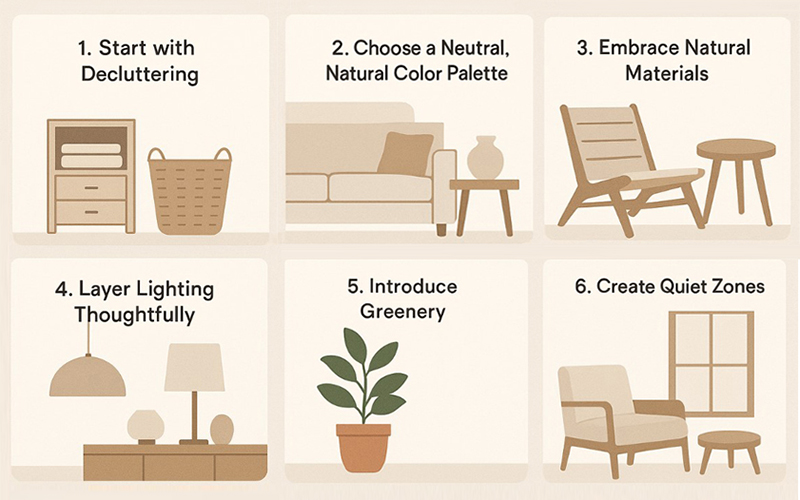 1. Start with Decluttering

2. Choose a Neutral, Natural Color Palette

3. Embrace Natural Materials

4. Layer Lighting Thoughtfully

5. Introduce Greenery

6. Create Quiet Zones